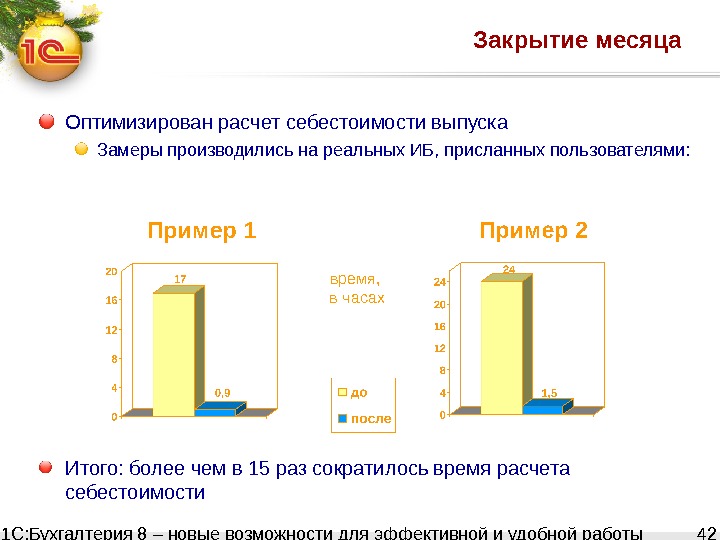 1С

Закрытие месяца

Оптимизирован расчет себестоимости выпуска

Замеры производились на реальных ИБ, присланных пользователями:

Пример 1

20
16
12
8
4
0

17

0,9

время, в часах

до

после

Пример 2

24
20
16
12
8
4
0

24

1,5

Итого: более чем в 15 раз сократилось время расчета себестоимости

1С:Бухгалтерия 8 – новые возможности для эффективной и удобной работы 42